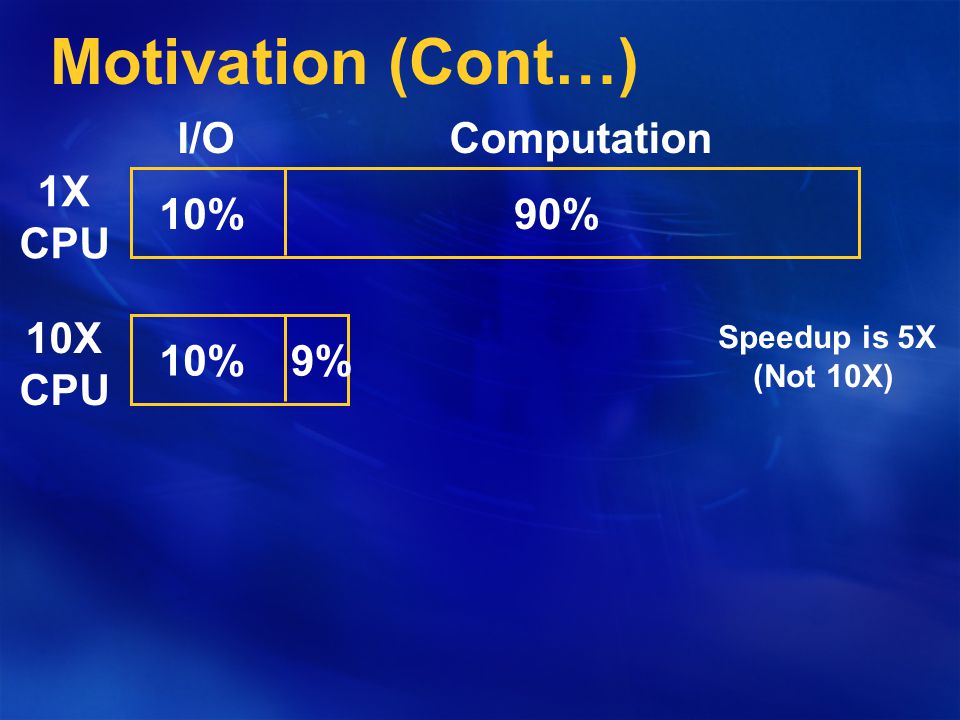 Motivation (Cont…)

I/O

Computation

1X CPU

10%

90%

10X CPU

10%

9%

Speedup is 5X (Not 10X)